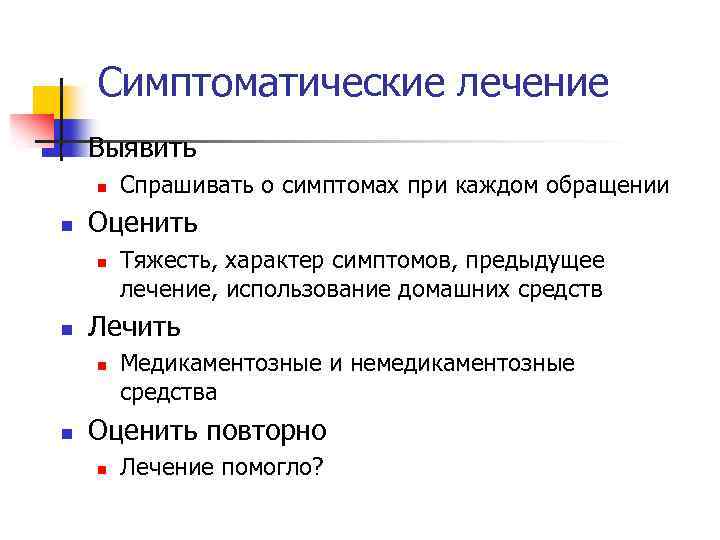 Симптоматические лечение

Выявить

Спрашивать о симптомах при каждом обращении

Оценить

Тяжесть, характер симптомов, предыдущее лечение, использование домашних средств

Лечить

Медикаментозные и немедикаментозные средства

Оценить повторно

Лечение помогло?